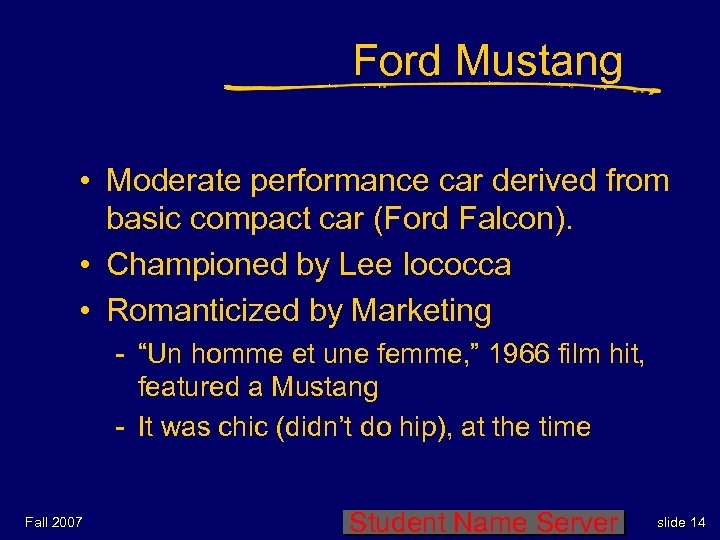 Ford Mustang

• Moderate performance car derived from basic compact car (Ford Falcon).

• Championed by Lee Iococca

• Romanticized by Marketing

- “Un homme et une femme,” 1966 film hit, featured a Mustang

- It was chic (didn’t do hip), at the time

Fall 2007

Student Name Server

slide 14